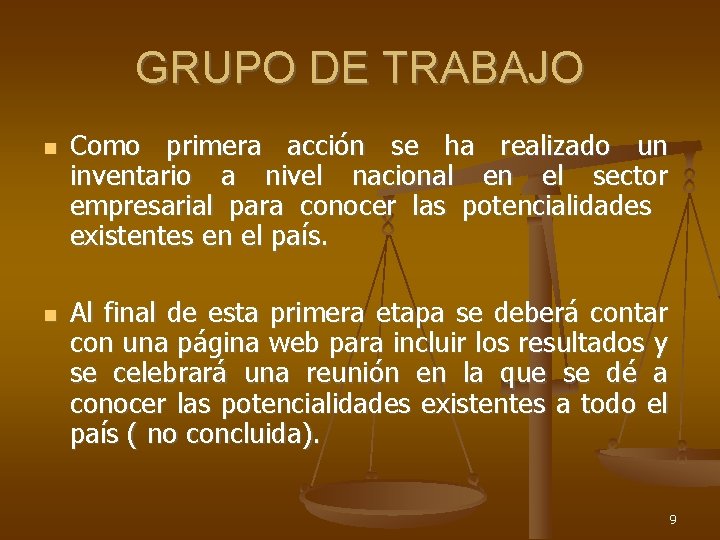 GRUPO DE TRABAJO

Como primera acción se ha realizado un inventario a nivel nacional en el sector empresarial para conocer las potencialidades existentes en el país.

Al final de esta primera etapa se deberá contar con una página web para incluir los resultados y se celebrará una reunión en la que se dé a conocer las potencialidades existentes a todo el país ( no concluida).

9